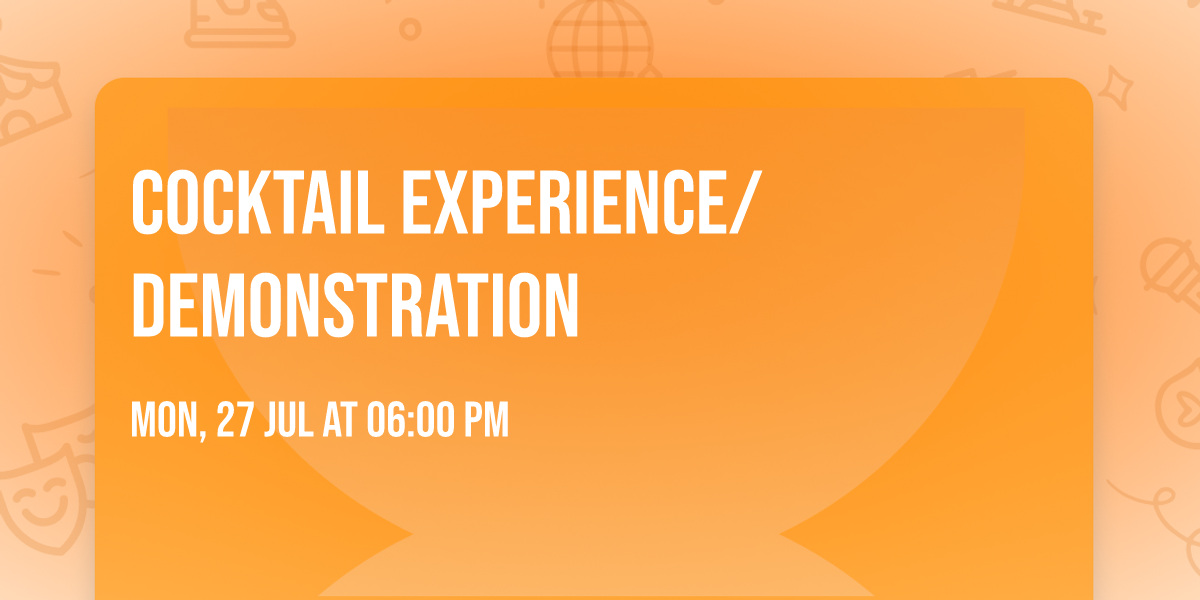 COCKTAIL EXPERIENCE/
DEMONSTRATION

MON, 27 JUL AT 06:00 PM